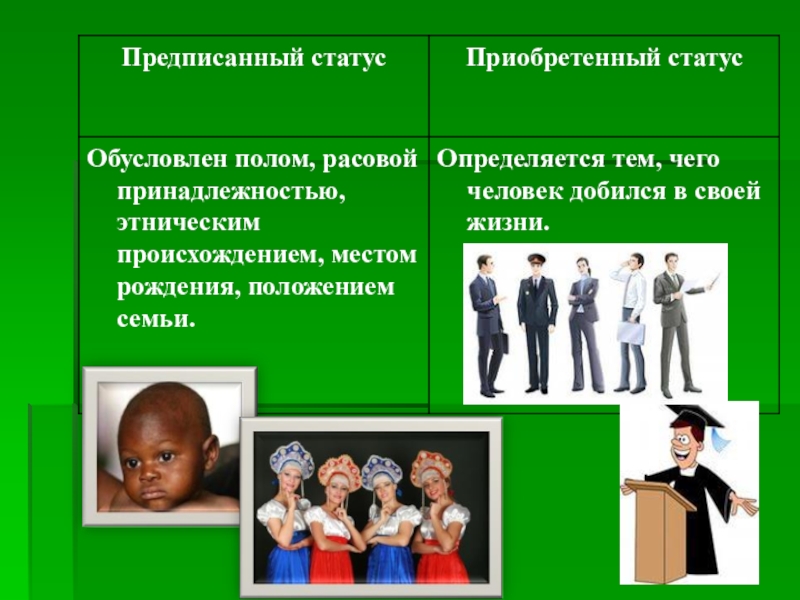 | Предписанный статус | Приобретенный статус |
|---|---|
| Обусловлен полом, расовой принадлежностью, этническим происхождением, местом рождения, положением семьи. | Определяется тем, чего человек добился в своей жизни. |